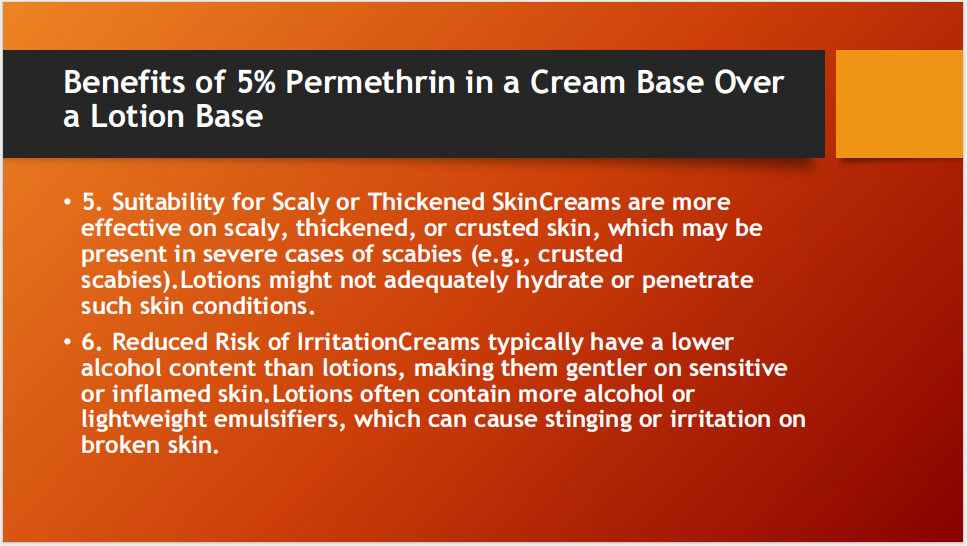 Benefits of 5% Permethrin in a Cream Base Over a Lotion Base

• 5. Suitability for Scaly or Thickened SkinCreams are more effective on scaly, thickened, or crusted skin, which may be present in severe cases of scabies (e.g., crusted scabies).Lotions might not adequately hydrate or penetrate such skin conditions.

• 6. Reduced Risk of IrritationCreams typically have a lower alcohol content than lotions, making them gentler on sensitive or inflamed skin.Lotions often contain more alcohol or lightweight emulsifiers, which can cause stinging or irritation on broken skin.